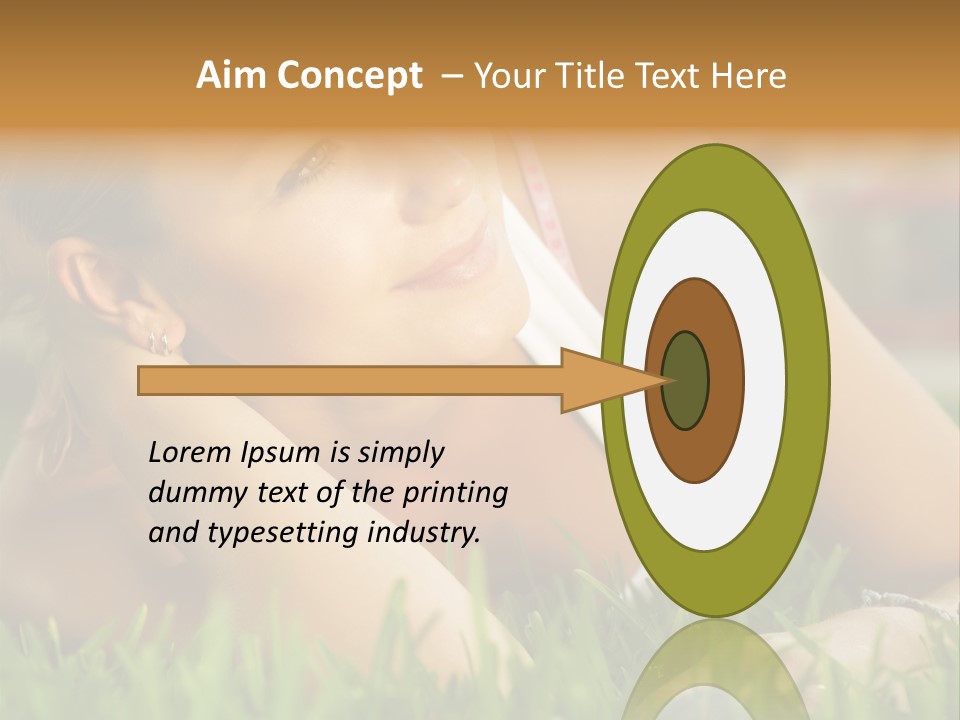 Aim Concept – Your Title Text Here

Lorem Ipsum is simply dummy text of the printing and typesetting industry.